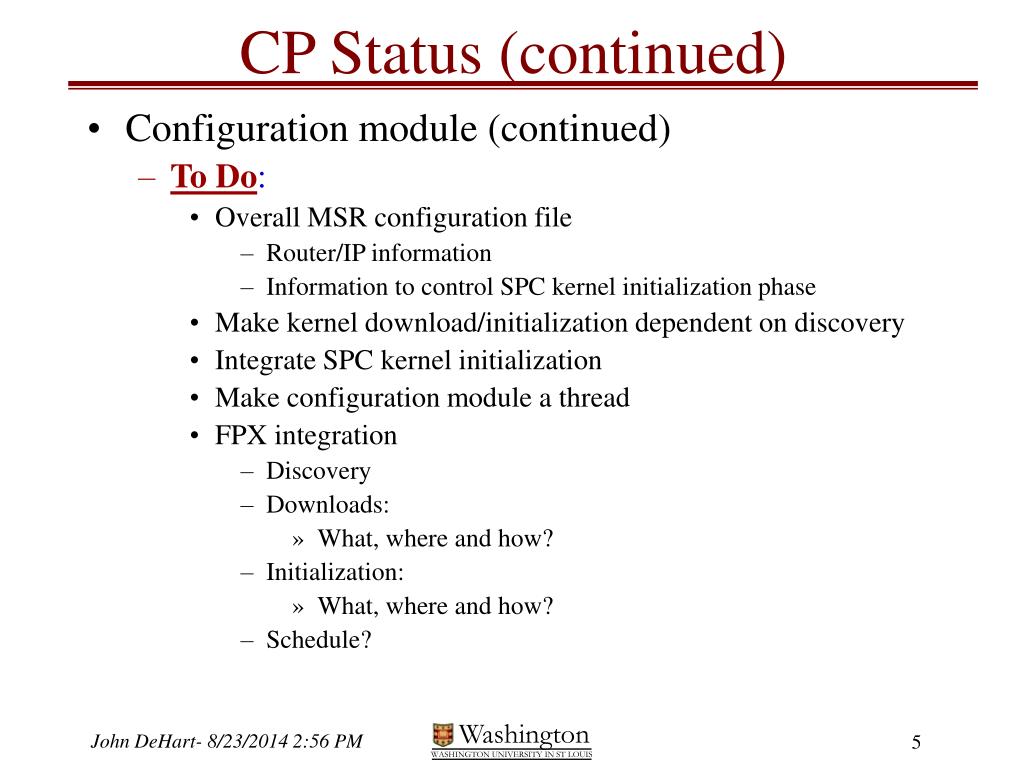 CP Status (continued)

• Configuration module (continued)
– To Do:
• Overall MSR configuration file
– Router/IP information
– Information to control SPC kernel initialization phase
• Make kernel download/initialization dependent on discovery
• Integrate SPC kernel initialization
• Make configuration module a thread
• FPX integration
– Discovery
– Downloads:
» What, where and how?
– Initialization:
» What, where and how?
– Schedule?

John DeHart- 8/23/2014 2:56 PM

Washington
WASHINGTON UNIVERSITY IN ST LOUIS

5